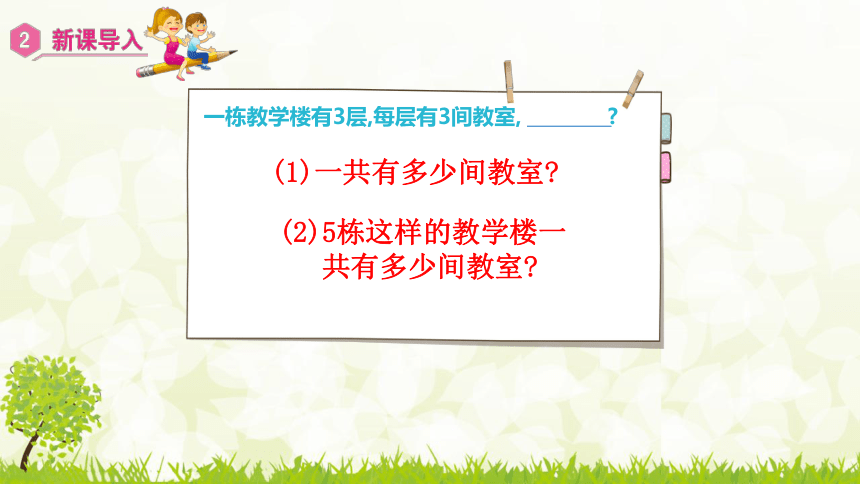 2 新课导入

一栋教学楼有3层,每层有3间教室, ________?

(1)一共有多少间教室?

(2)5栋这样的教学楼一共有多少间教室?